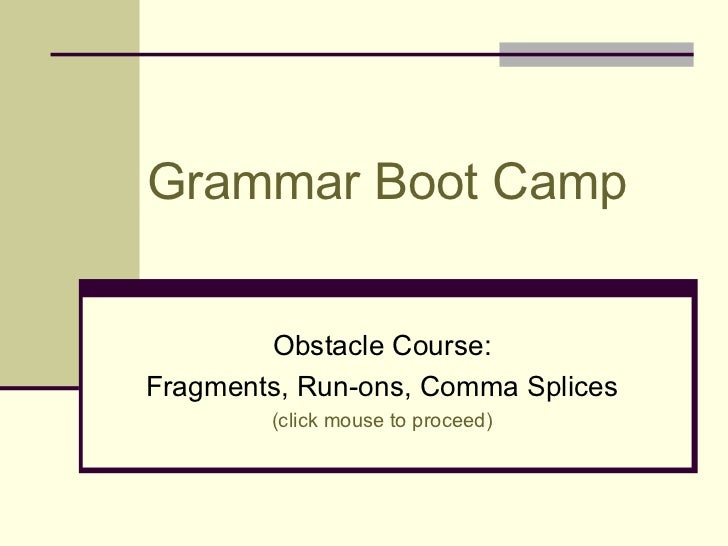 Grammar Boot Camp

Obstacle Course:
Fragments, Run-ons, Comma Splices
(click mouse to proceed)